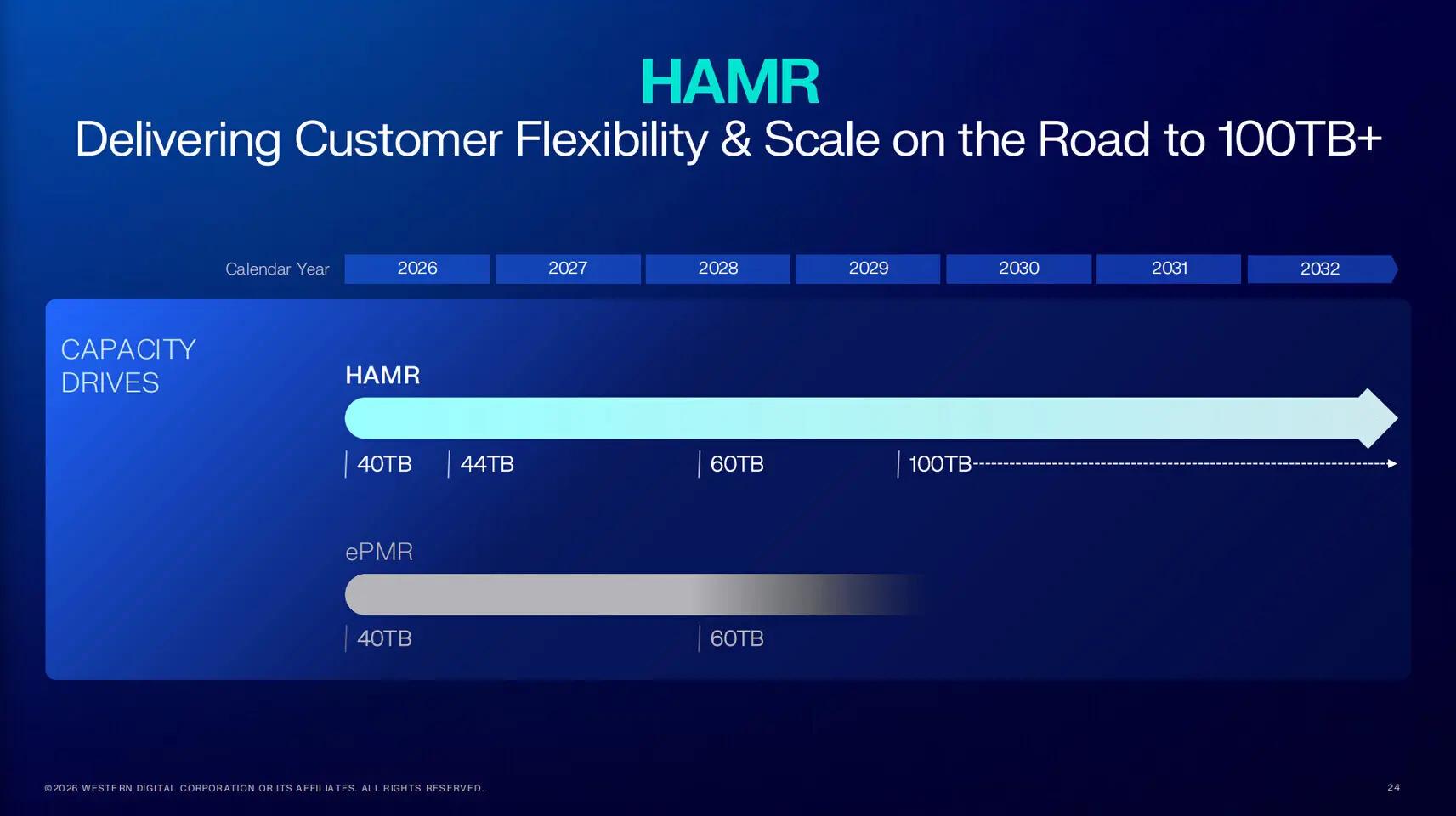 HAMR
Delivering Customer Flexibility & Scale on the Road to 100TB+

Calendar Year 2026 2027 2028 2029 2030 2031 2032

CAPACITY DRIVES

HAMR

40TB 44TB 60TB 100TB

ePMR

40TB 60TB

©2026 WESTERN DIGITAL CORPORATION OR ITS AFFILIATES. ALL RIGHTS RESERVED.

24